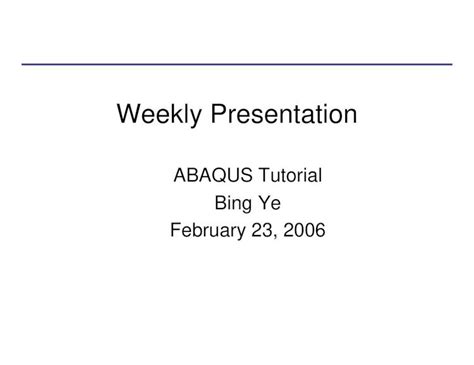 Weekly Presentation

ABAQUS Tutorial
Bing Ye
February 23, 2006